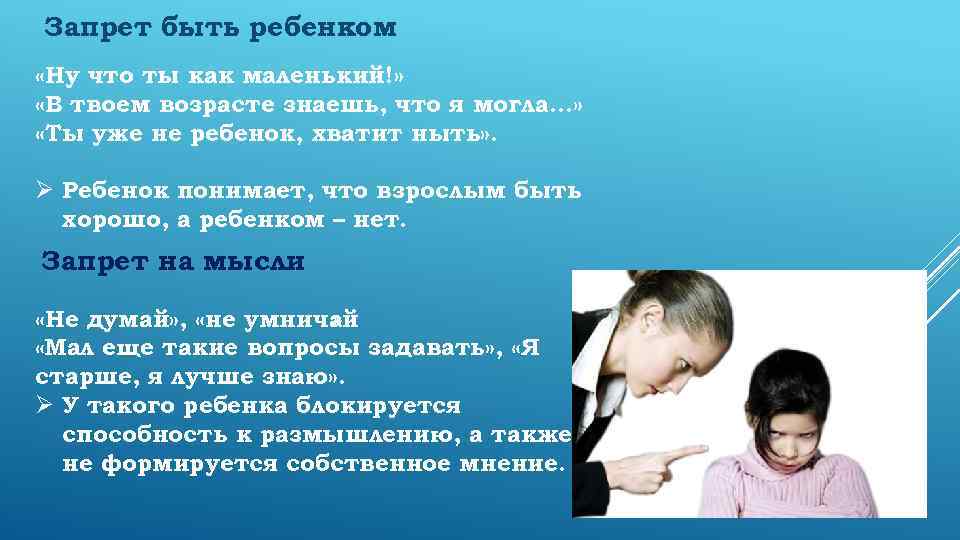 Запрет быть ребенком

«Ну что ты как маленький!»
«В твоем возрасте знаешь, что я могла…»
«Ты уже не ребенок, хватит ныть».

➢ Ребенок понимает, что взрослым быть хорошо, а ребенком – нет.

Запрет на мысли

«Не думай», «не умничай
«Мал еще такие вопросы задавать», «Я старше, я лучше знаю».
➢ У такого ребенка блокируется способность к размышлению, а также не формируется собственное мнение.